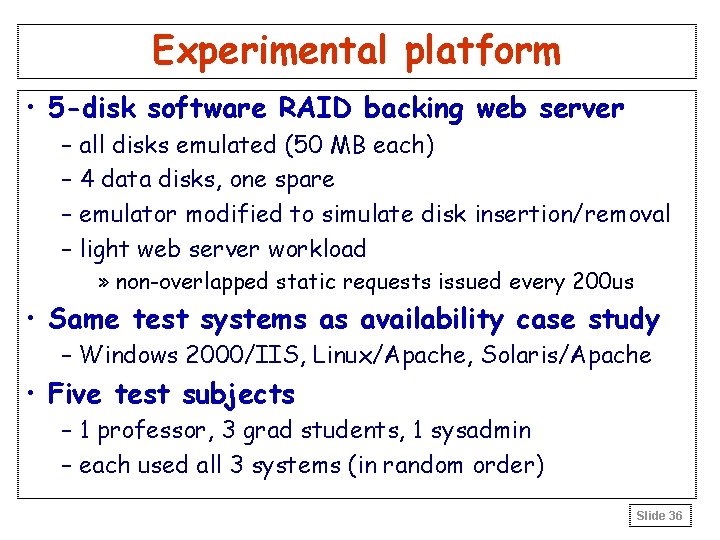 Experimental platform

• 5-disk software RAID backing web server
 – all disks emulated (50 MB each)
 – 4 data disks, one spare
 – emulator modified to simulate disk insertion/removal
 – light web server workload
  » non-overlapped static requests issued every 200us

• Same test systems as availability case study
 – Windows 2000/IIS, Linux/Apache, Solaris/Apache

• Five test subjects
 – 1 professor, 3 grad students, 1 sysadmin
 – each used all 3 systems (in random order)

Slide 36